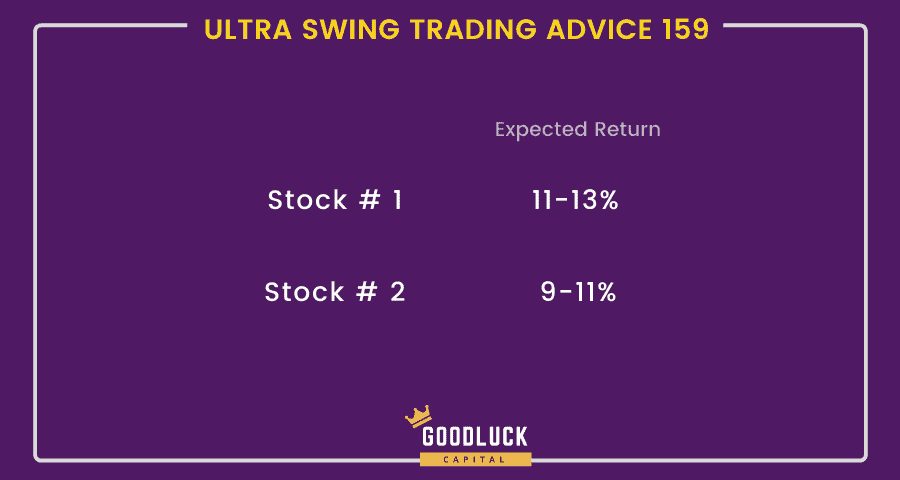 ULTRA SWING TRADING ADVICE 159

| | Expected Return |
|---|---|
| Stock # 1 | 11-13% |
| Stock # 2 | 9-11% |

GOODLUCK
CAPITAL